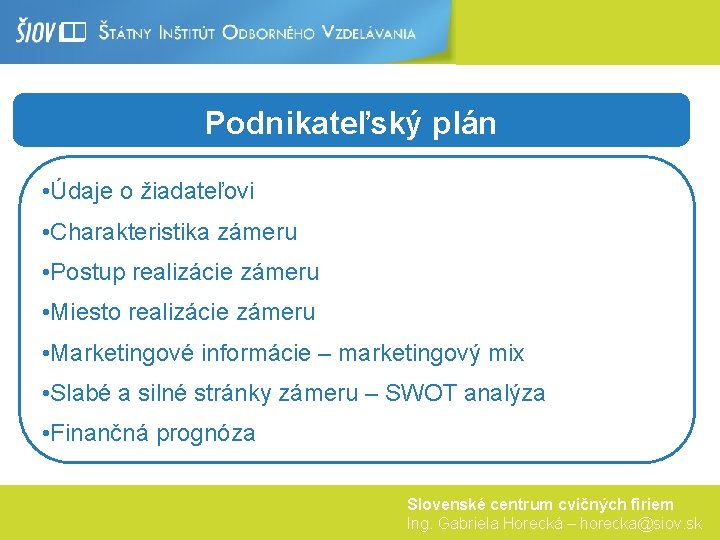 ŠIOV ŠTÁTNY INŠTITÚT ODBORNÉHO VZDELÁVANIA

Podnikateľský plán

•Údaje o žiadateľovi

•Charakteristika zámeru

•Postup realizácie zámeru

•Miesto realizácie zámeru

•Marketingové informácie – marketingový mix

•Slabé a silné stránky zámeru – SWOT analýza

•Finančná prognóza

Slovenské centrum cvičných firiem
Ing. Gabriela Horecká – horecka@siov.sk